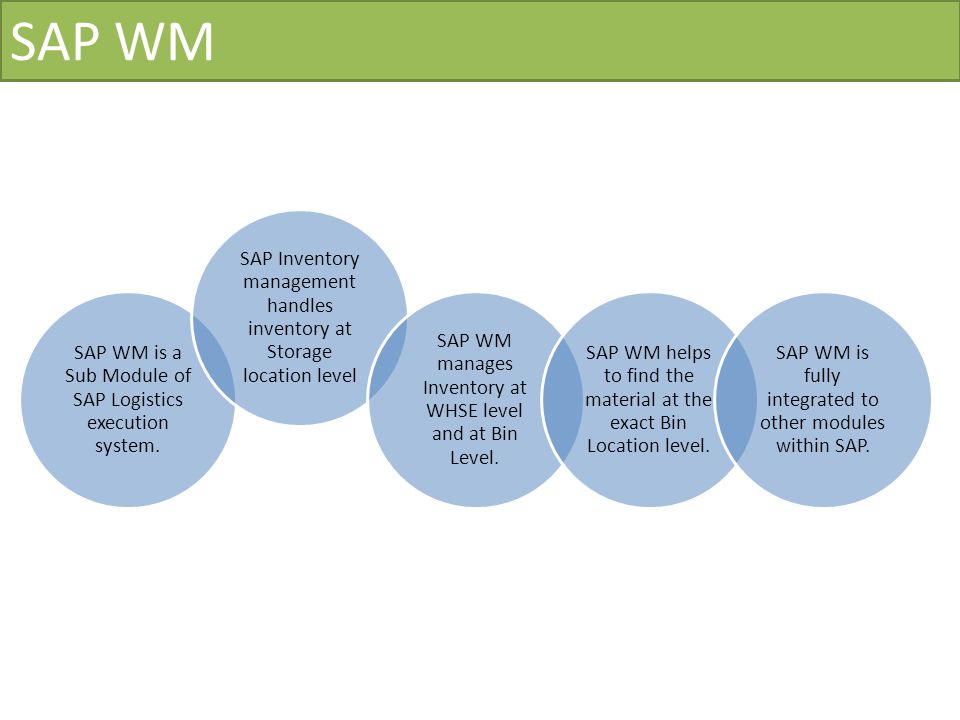 SAP WM

SAP WM is a Sub Module of SAP Logistics execution system.

SAP Inventory management handles inventory at Storage location level

SAP WM manages Inventory at WHSE level and at Bin Level.

SAP WM helps to find the material at the exact Bin Location level.

SAP WM is fully integrated to other modules within SAP.